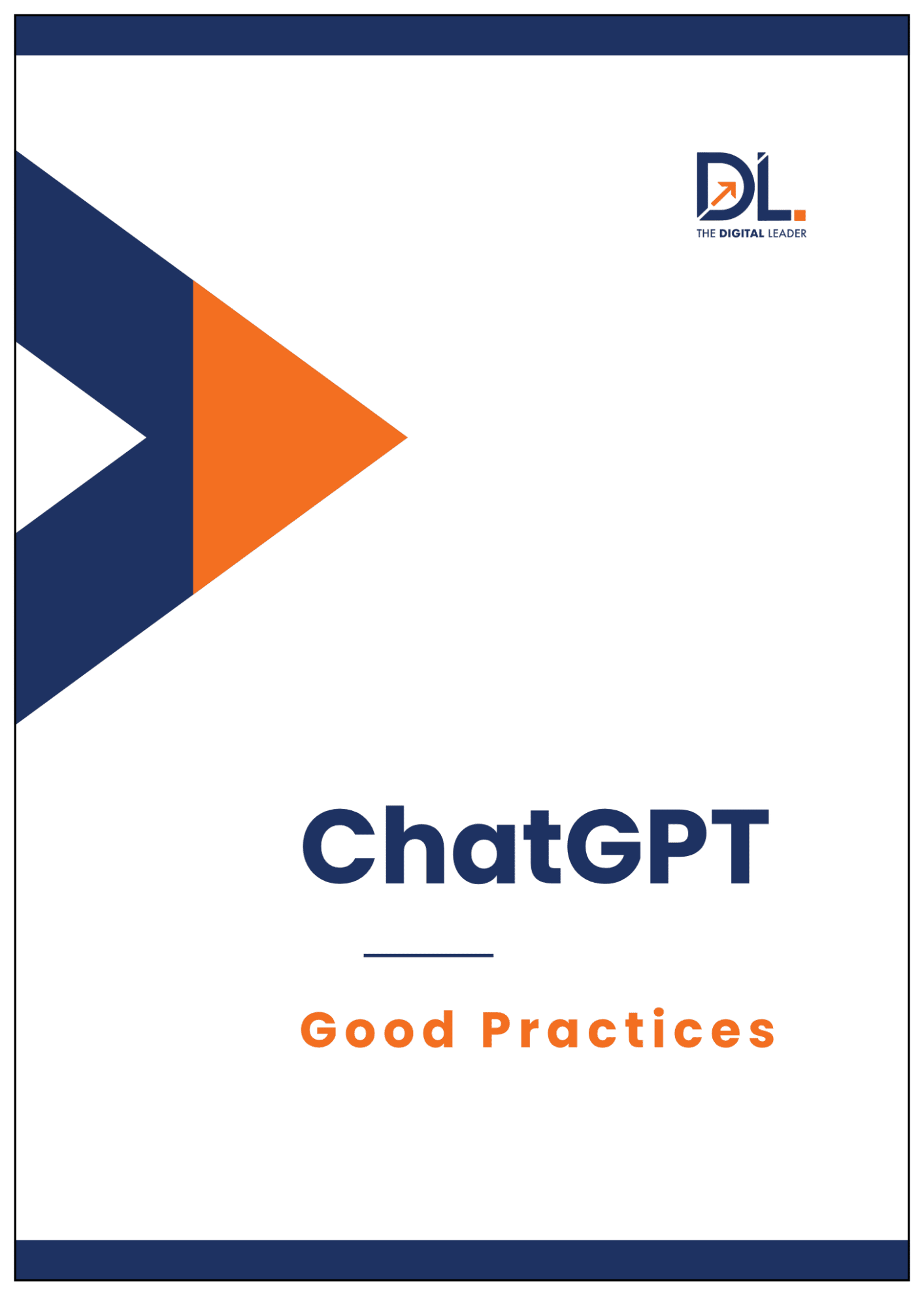 DL.
THE DIGITAL LEADER

ChatGPT

Good Practices